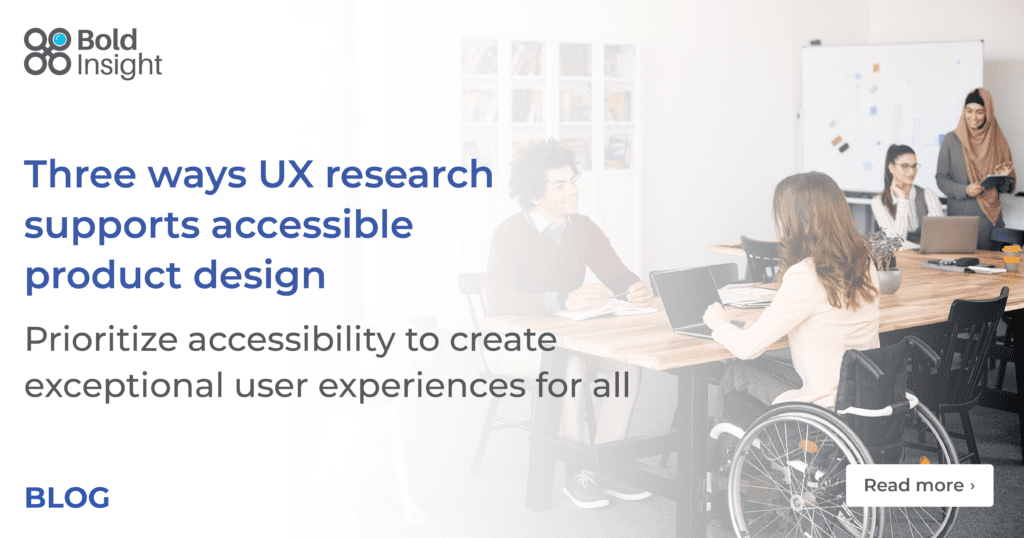 Bold Insight

Three ways UX research supports accessible product design

Prioritize accessibility to create exceptional user experiences for all

BLOG

Read more ›